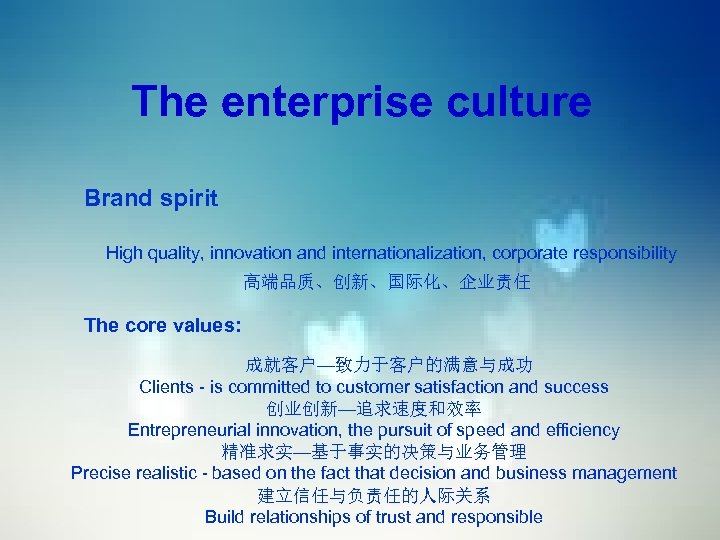 The enterprise culture

Brand spirit

High quality, innovation and internationalization, corporate responsibility
高端品质、创新、国际化、企业责任

The core values:

成就客户—致力于客户的满意与成功
Clients - is committed to customer satisfaction and success
创业创新—追求速度和效率
Entrepreneurial innovation, the pursuit of speed and efficiency
精准求实—基于事实的决策与业务管理
Precise realistic - based on the fact that decision and business management
建立信任与负责任的人际关系
Build relationships of trust and responsible